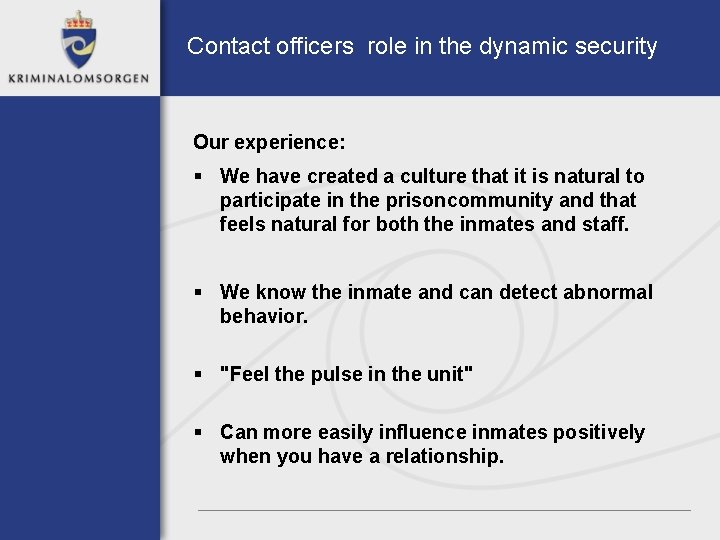 KRIMINALOMSORGEN

Contact officers  role in the dynamic security

Our experience:

▪ We have created a culture that it is natural to participate in the prisoncommunity and that feels natural for both the inmates and staff.

▪ We know the inmate and can detect abnormal behavior.

▪ "Feel the pulse in the unit"

▪ Can more easily influence inmates positively when you have a relationship.